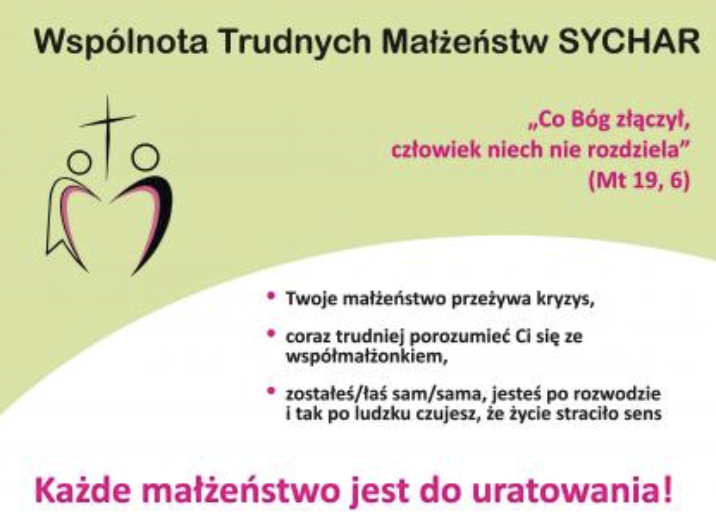 Wspólnota Trudnych Małżeństw SYCHAR

„Co Bóg złączył, człowiek niech nie rozdziela”
(Mt 19, 6)

• Twoje małżeństwo przeżywa kryzys,
• coraz trudniej porozumieć Ci się ze współmałżonkiem,
• zostałeś/łaś sam/sama, jesteś po rozwodzie i tak po ludzku czujesz, że życie straciło sens

Każde małżeństwo jest do uratowania!